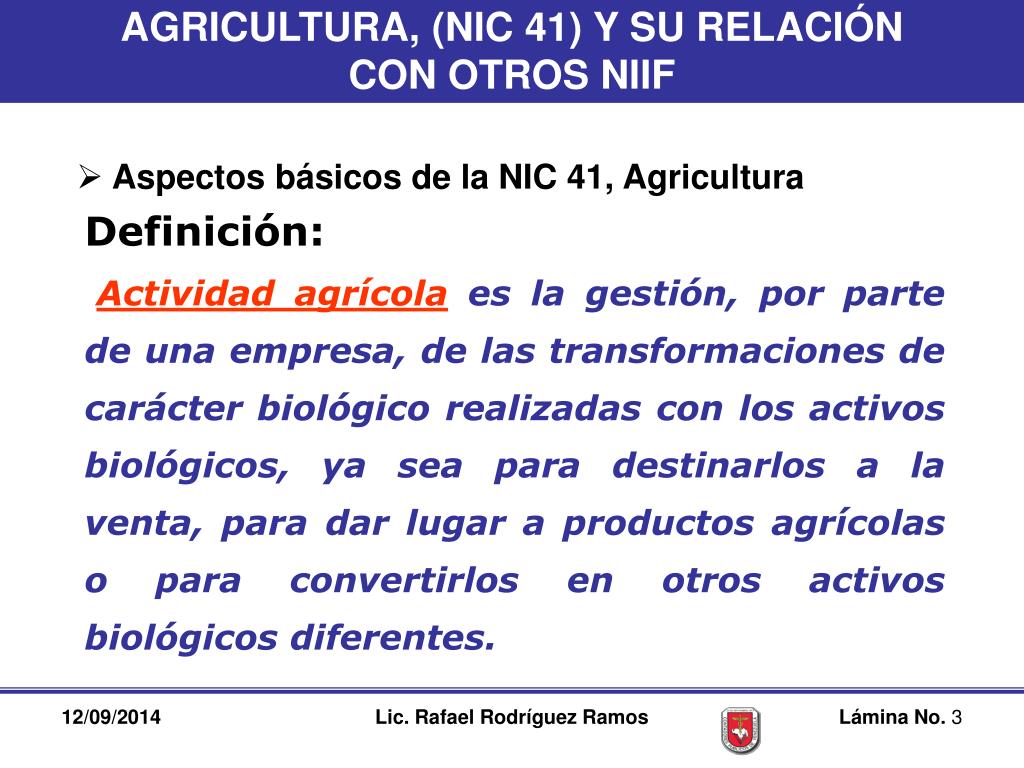 AGRICULTURA, (NIC 41) Y SU RELACIÓN CON OTROS NIIF

➢ Aspectos básicos de la NIC 41, Agricultura

Definición:

Actividad agrícola es la gestión, por parte de una empresa, de las transformaciones de carácter biológico realizadas con los activos biológicos, ya sea para destinarlos a la venta, para dar lugar a productos agrícolas o para convertirlos en otros activos biológicos diferentes.

12/09/2014 Lic. Rafael Rodríguez Ramos Lámina No. 3